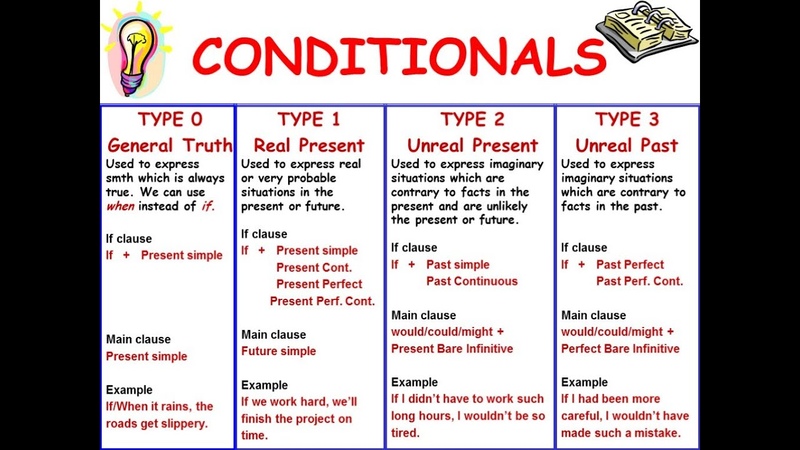 CONDITIONALS

TYPE 0
General Truth
Used to express smth which is always true. We can use when instead of if.

If clause
If + Present simple

Main clause
Present simple

Example
If/When it rains, the roads get slippery.

TYPE 1
Real Present
Used to express real or very probable situations in the present or future.

If clause
If + Present simple
Present Cont.
Present Perfect
Present Perf. Cont.

Main clause
Future simple

Example
If we work hard, we'll finish the project on time.

TYPE 2
Unreal Present
Used to express imaginary situations which are contrary to facts in the present and are unlikely the present or future.

If clause
If + Past simple
Past Continuous

Main clause
would/could/might + Present Bare Infinitive

Example
If I didn't have to work such long hours, I wouldn't be so tired.

TYPE 3
Unreal Past
Used to express imaginary situations which are contrary to facts in the past.

If clause
If + Past Perfect
Past Perf. Cont.

Main clause
would/could/might + Perfect Bare Infinitive

Example
If I had been more careful, I wouldn't have made such a mistake.